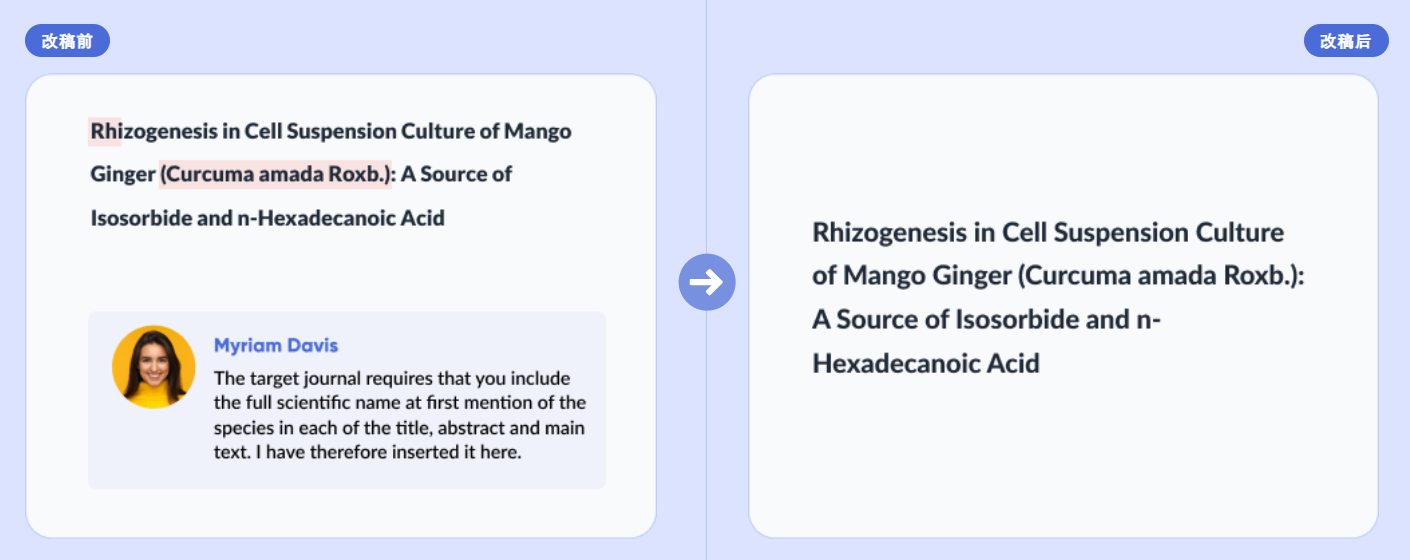 改稿前

Rhizogenesis in Cell Suspension Culture of Mango Ginger (Curcuma amada Roxb.): A Source of Isosorbide and n-Hexadecanoic Acid

Myriam Davis
The target journal requires that you include the full scientific name at first mention of the species in each of the title, abstract and main text. I have therefore inserted it here.

改稿后

Rhizogenesis in Cell Suspension Culture of Mango Ginger (Curcuma amada Roxb.): A Source of Isosorbide and n-Hexadecanoic Acid